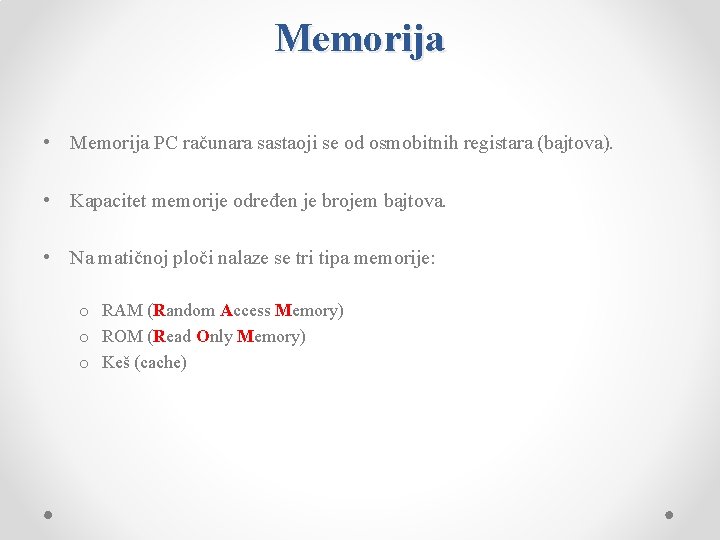 Memorija

• Memorija PC računara sastaoji se od osmobitnih registara (bajtova).

• Kapacitet memorije određen je brojem bajtova.

• Na matičnoj ploči nalaze se tri tipa memorije:

o RAM (Random Access Memory)
o ROM (Read Only Memory)
o Keš (cache)